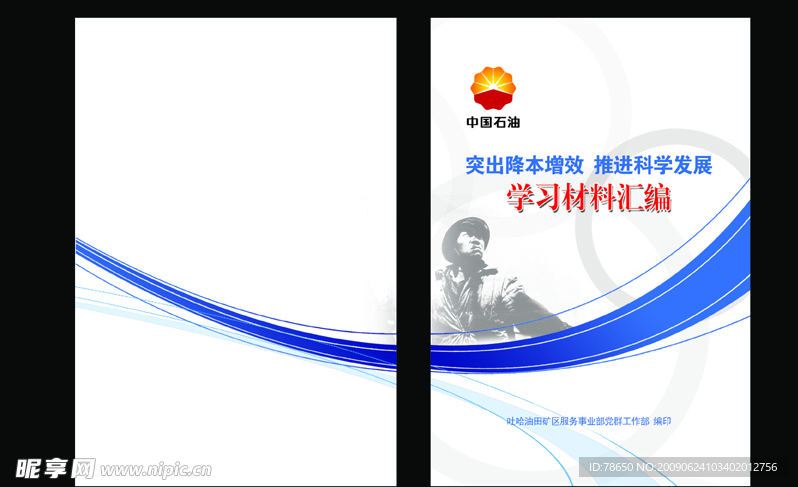 中国石油

突出降本增效 推进科学发展

学习材料汇编

吐哈油田矿区服务事业部党群工作部 编印

昵享网 www.nipic.cn

ID:78650 NO:20090624103402012756